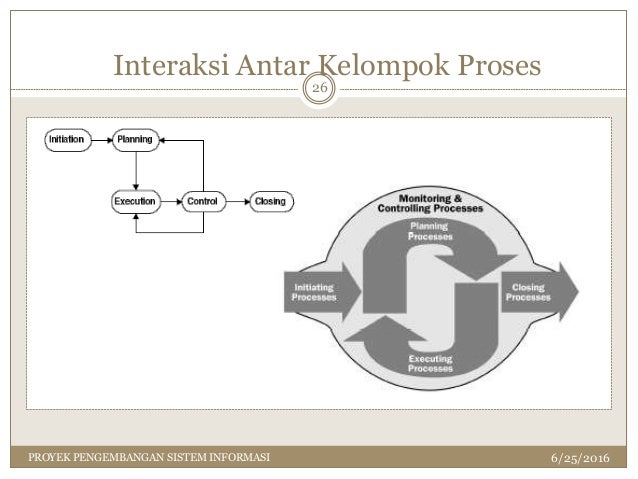 Interaksi Antar Kelompok Proses

26

Initiation

Planning

Execution

Control

Closing

Monitoring & Controlling Processes

Planning Processes

Initiating Processes

Closing Processes

Executing Processes

PROYEK PENGEMBANGAN SISTEM INFORMASI

6/25/2016